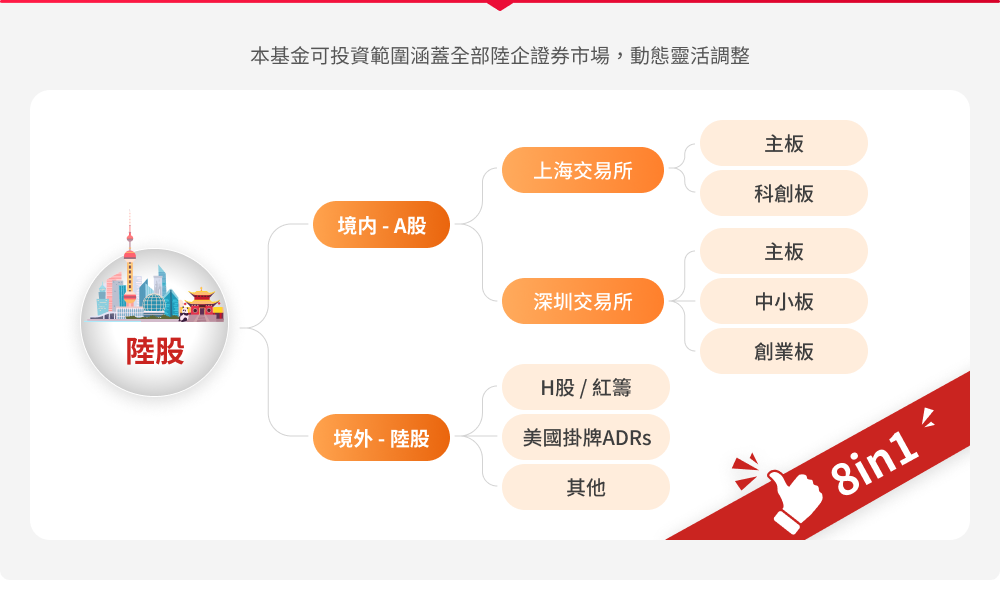 本基金可投資範圍涵蓋全部陸企證券市場，動態靈活調整

陸股

境內 - A股

上海交易所

主板

科創板

深圳交易所

主板

中小板

創業板

境外 - 陸股

H股 / 紅籌

美國掛牌ADRs

其他

8in1